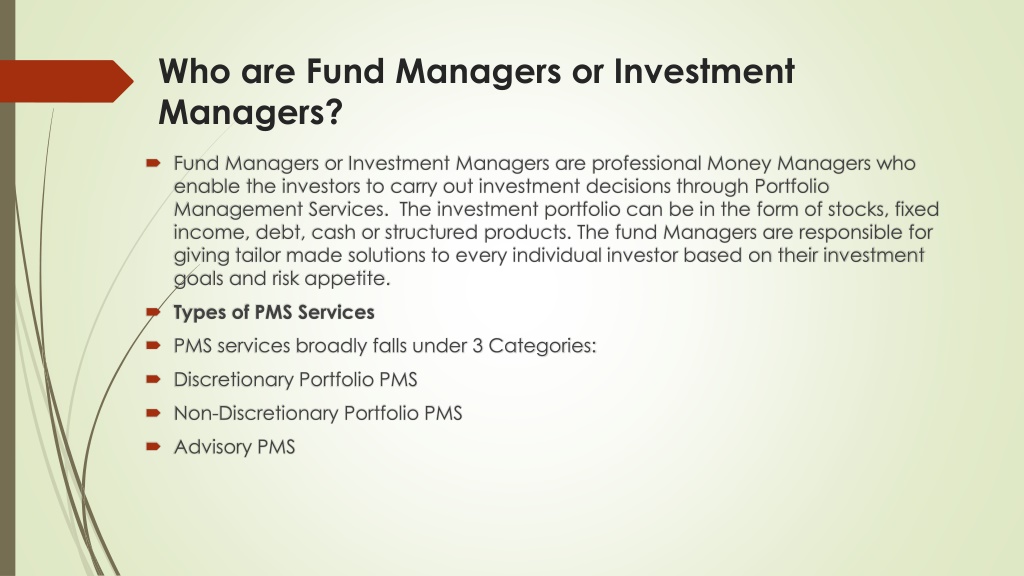 Who are Fund Managers or Investment Managers?

Fund Managers or Investment Managers are professional Money Managers who enable the investors to carry out investment decisions through Portfolio Management Services. The investment portfolio can be in the form of stocks, fixed income, debt, cash or structured products. The fund Managers are responsible for giving tailor made solutions to every individual investor based on their investment goals and risk appetite.

Types of PMS Services

PMS services broadly falls under 3 Categories:

Discretionary Portfolio PMS

Non-Discretionary Portfolio PMS

Advisory PMS